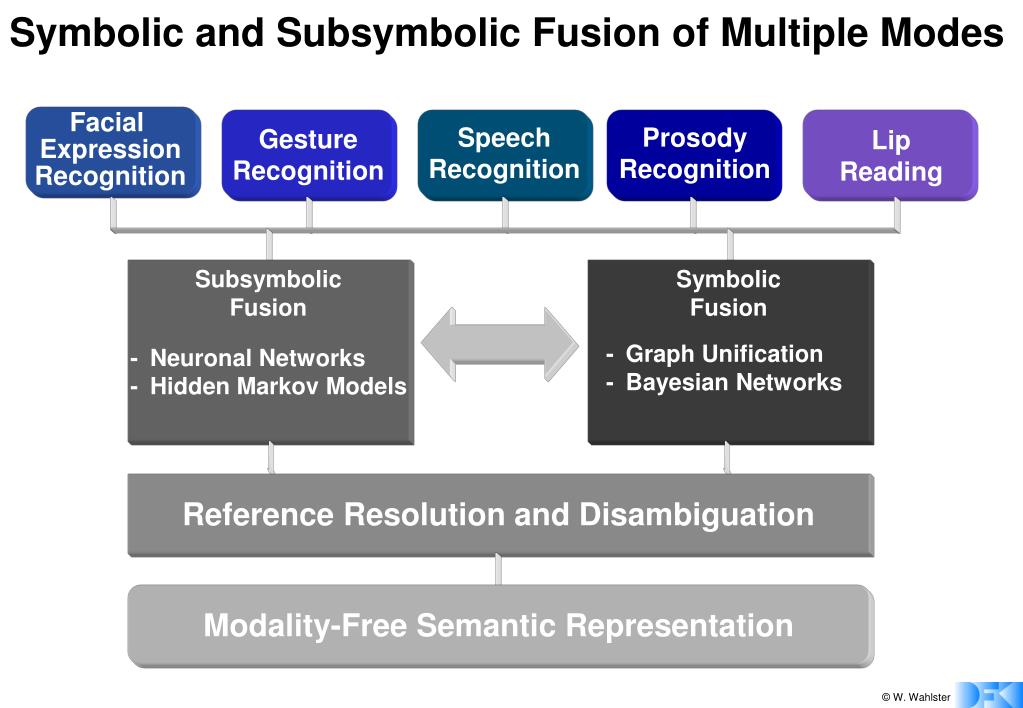 Symbolic and Subsymbolic Fusion of Multiple Modes

Facial Expression Recognition

Gesture Recognition

Speech Recognition

Prosody Recognition

Lip Reading

Subsymbolic Fusion

- Neuronal Networks
- Hidden Markov Models

Symbolic Fusion

- Graph Unification
- Bayesian Networks

Reference Resolution and Disambiguation

Modality-Free Semantic Representation

© W. Wahlster

DFKI